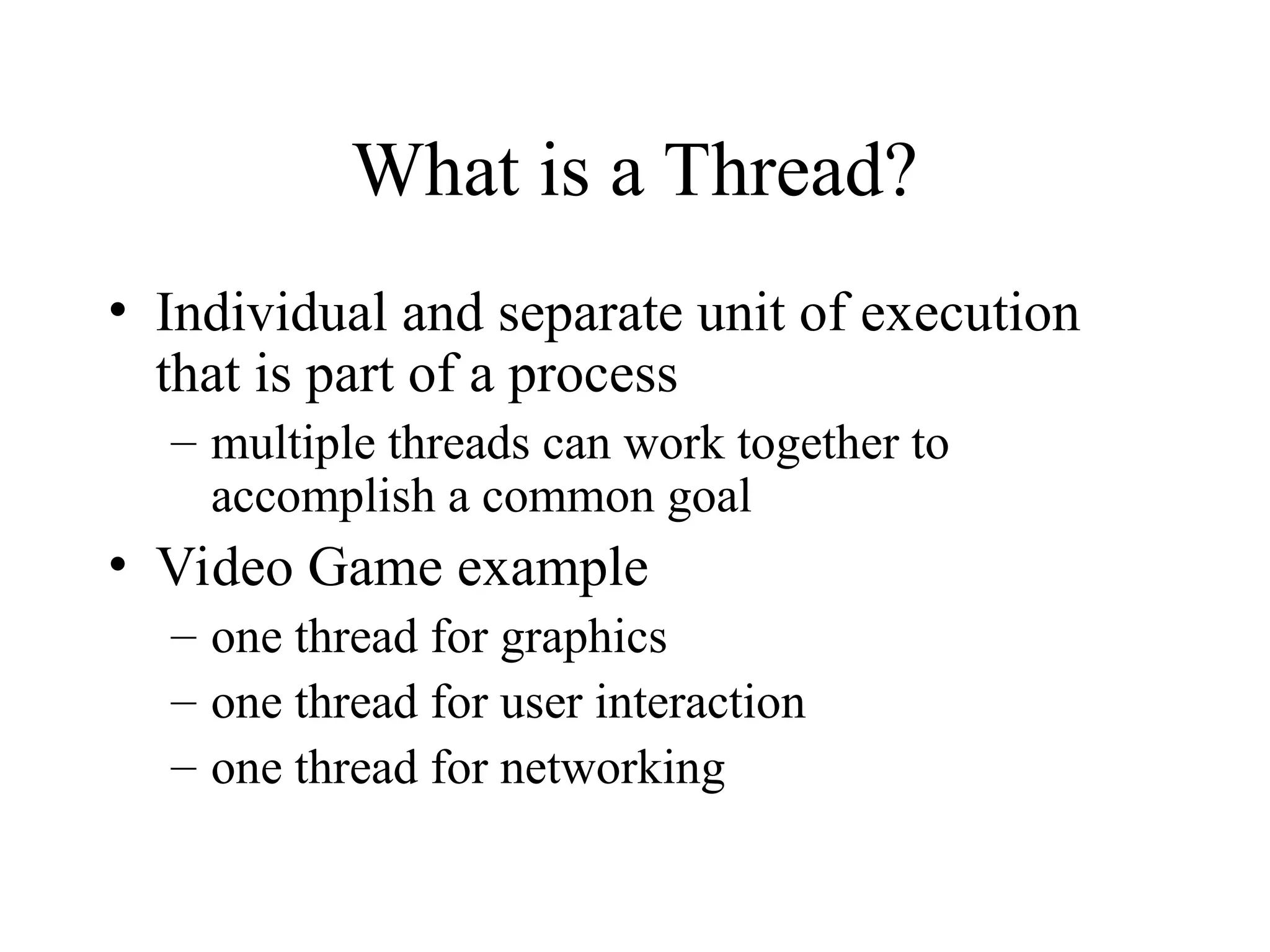 What is a Thread?

• Individual and separate unit of execution that is part of a process
  – multiple threads can work together to accomplish a common goal
• Video Game example
  – one thread for graphics
  – one thread for user interaction
  – one thread for networking